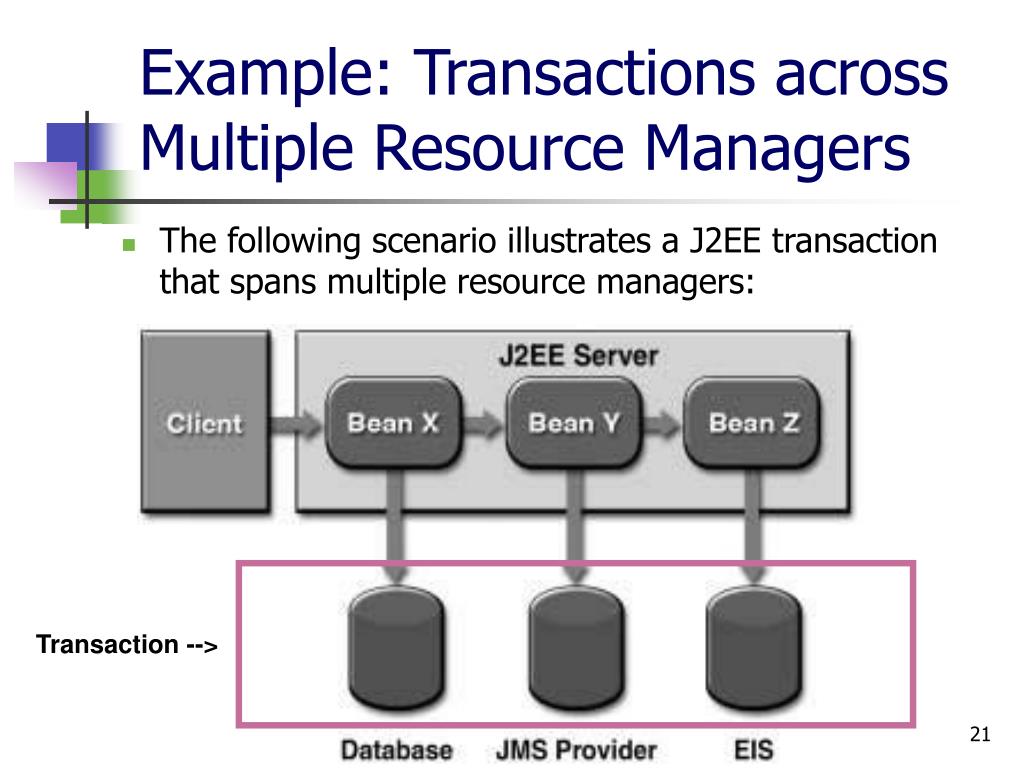 Example: Transactions across Multiple Resource Managers

The following scenario illustrates a J2EE transaction that spans multiple resource managers:

J2EE Server

Client

Bean X

Bean Y

Bean Z

Transaction -->

Database

JMS Provider

EIS

21